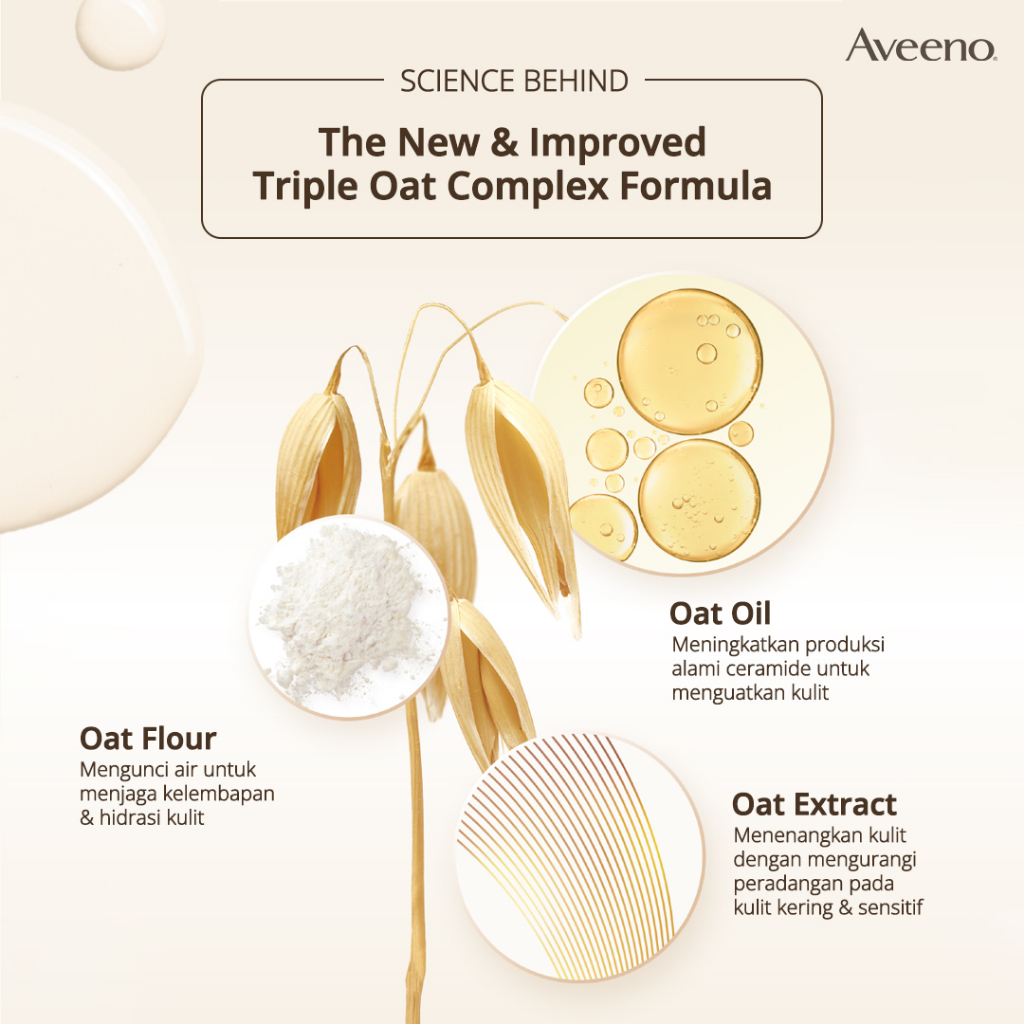 Aveeno.

SCIENCE BEHIND

The New & Improved Triple Oat Complex Formula

Oat Oil
Meningkatkan produksi alami ceramide untuk menguatkan kulit

Oat Flour
Mengunci air untuk menjaga kelembapan & hidrasi kulit

Oat Extract
Menenangkan kulit dengan mengurangi peradangan pada kulit kering & sensitif